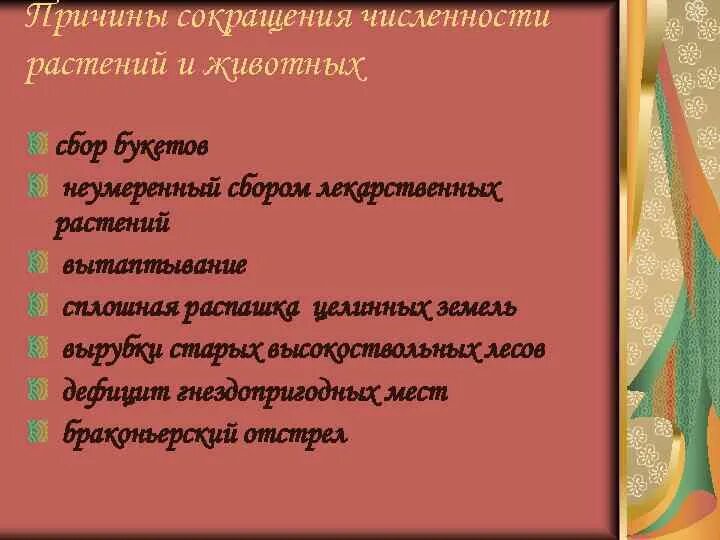 Причины сокращения численности растений и животных

сбор букетов

неумеренный сбором лекарственных растений

вытаптывание

сплошная распашка целинных земель

вырубки старых высокоствольных лесов

дефицит гнездопригодных мест

браконьерский отстрел